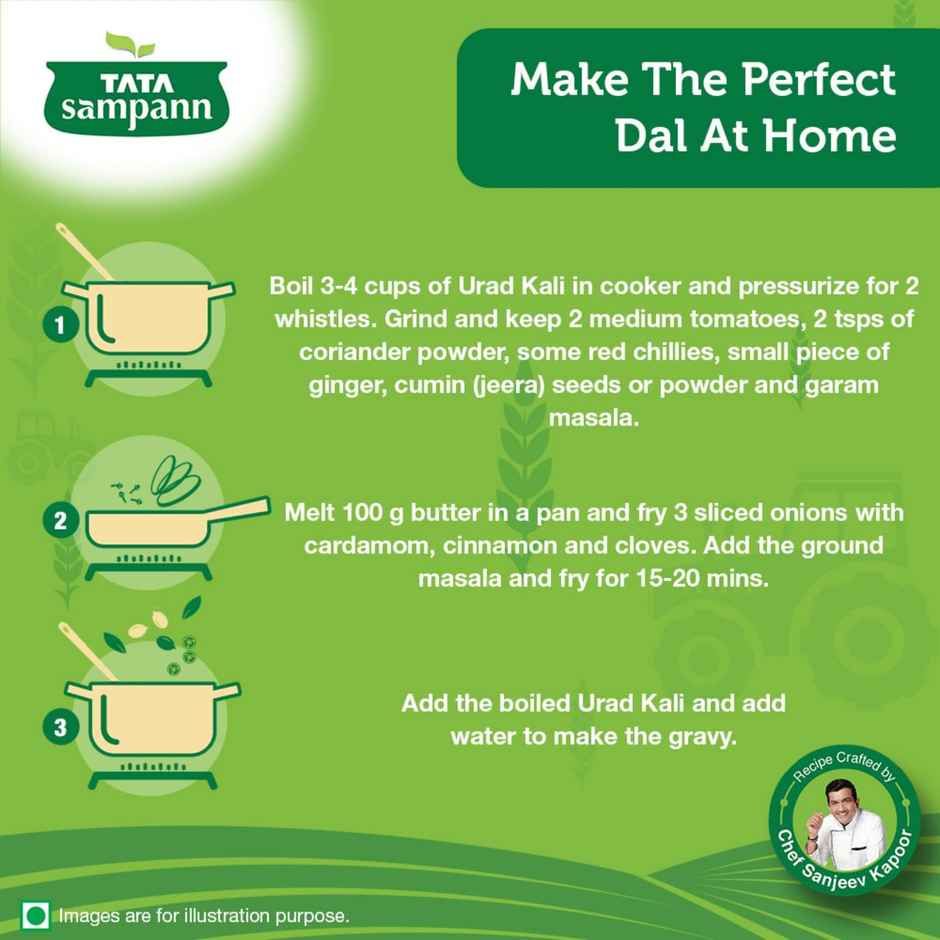 TATA
sampann

Make The Perfect Dal At Home

1

Boil 3-4 cups of Urad Kali in cooker and pressurize for 2 whistles. Grind and keep 2 medium tomatoes, 2 tsps of coriander powder, some red chillies, small piece of ginger, cumin (jeera) seeds or powder and garam masala.

2

Melt 100 g butter in a pan and fry 3 sliced onions with cardamom, cinnamon and cloves. Add the ground masala and fry for 15-20 mins.

3

Add the boiled Urad Kali and add water to make the gravy.

Recipe Crafted by
Chef Sanjeev Kapoor

Images are for illustration purpose.